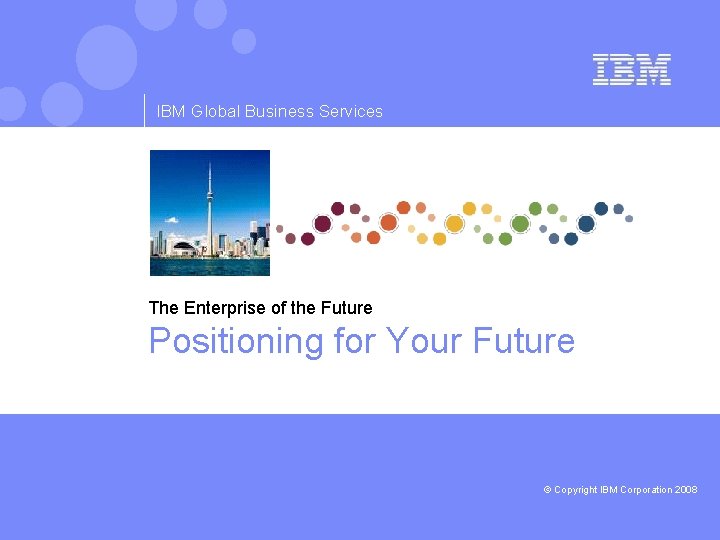 IBM

IBM Global Business Services

The Enterprise of the Future

Positioning for Your Future

© Copyright IBM Corporation 2008